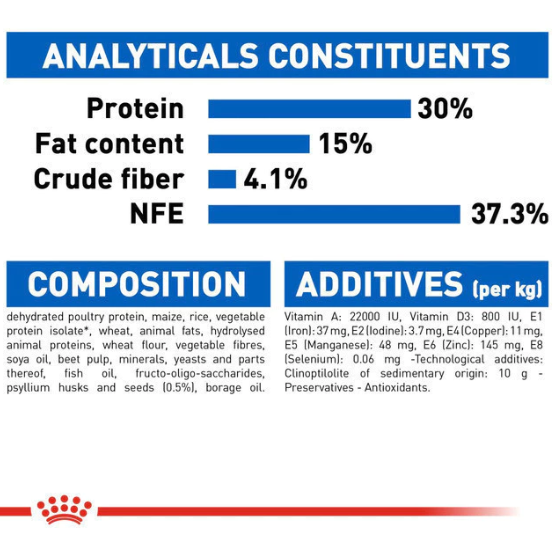 ANALYTICALS CONSTITUENTS

Protein 30%
Fat content 15%
Crude fiber 4.1%
NFE 37.3%

COMPOSITION

dehydrated poultry protein, maize, rice, vegetable protein isolate*, wheat, animal fats, hydrolysed animal proteins, wheat flour, vegetable fibres, soya oil, beet pulp, minerals, yeasts and parts thereof, fish oil, fructo-oligo-saccharides, psyllium husks and seeds (0.5%), borage oil.

ADDITIVES (per kg)

Vitamin A: 22000 IU, Vitamin D3: 800 IU, E1 (Iron): 37 mg, E2 (Iodine): 3.7 mg, E4 (Copper): 11 mg, E5 (Manganese): 48 mg, E6 (Zinc): 145 mg, E8 (Selenium): 0.06 mg -Technological additives: Clinoptilolite of sedimentary origin: 10 g - Preservatives - Antioxidants.